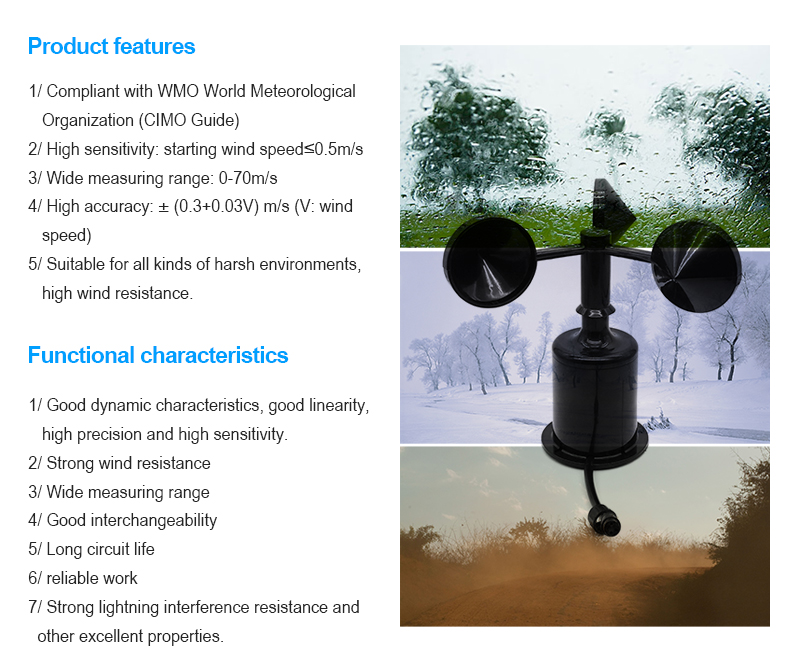 Product features

1/ Compliant with WMO World Meteorological Organization (CIMO Guide)
2/ High sensitivity: starting wind speed≤0.5m/s
3/ Wide measuring range: 0-70m/s
4/ High accuracy: ± (0.3+0.03V) m/s (V: wind speed)
5/ Suitable for all kinds of harsh environments, high wind resistance.

Functional characteristics

1/ Good dynamic characteristics, good linearity, high precision and high sensitivity.
2/ Strong wind resistance
3/ Wide measuring range
4/ Good interchangeability
5/ Long circuit life
6/ reliable work
7/ Strong lightning interference resistance and other excellent properties.